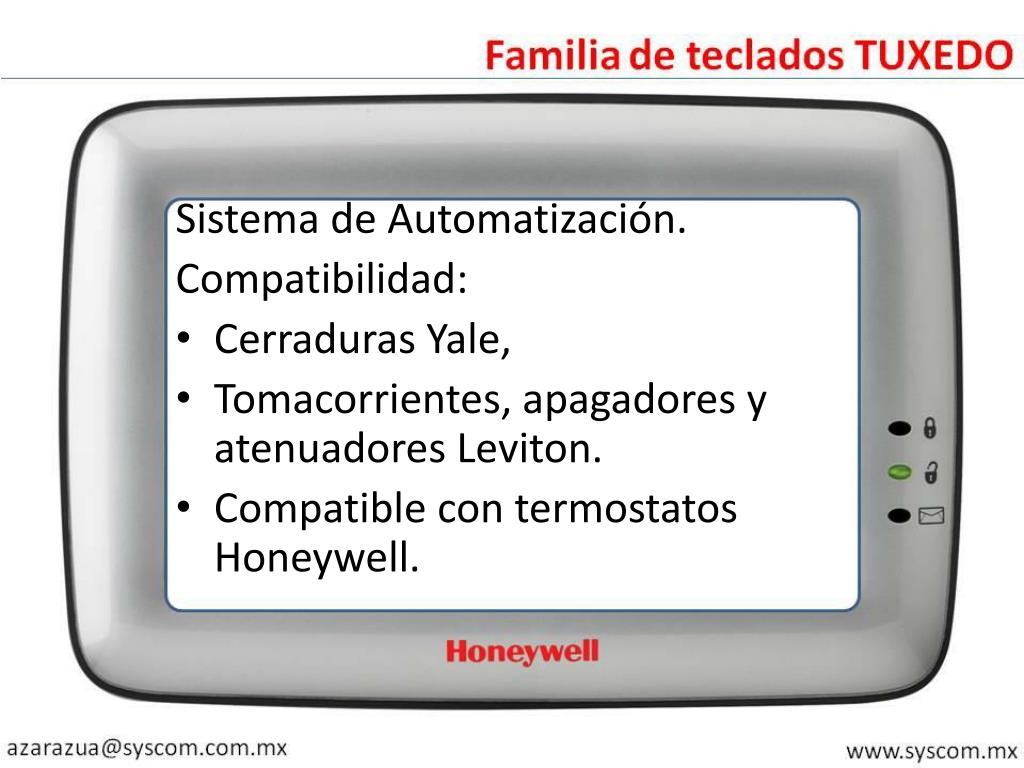 Familia de teclados TUXEDO

Sistema de Automatización.
Compatibilidad:
• Cerraduras Yale,
• Tomacorrientes, apagadores y atenuadores Leviton.
• Compatible con termostatos Honeywell.

Honeywell

azarazua@syscom.com.mx

www.syscom.mx